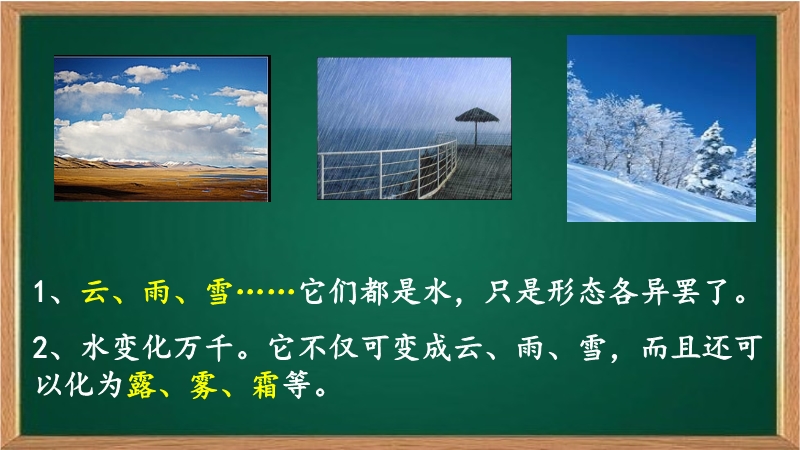 1、云、雨、雪……它们都是水，只是形态各异罢了。

2、水变化万千。它不仅可变成云、雨、雪，而且还可以化为露、雾、霜等。